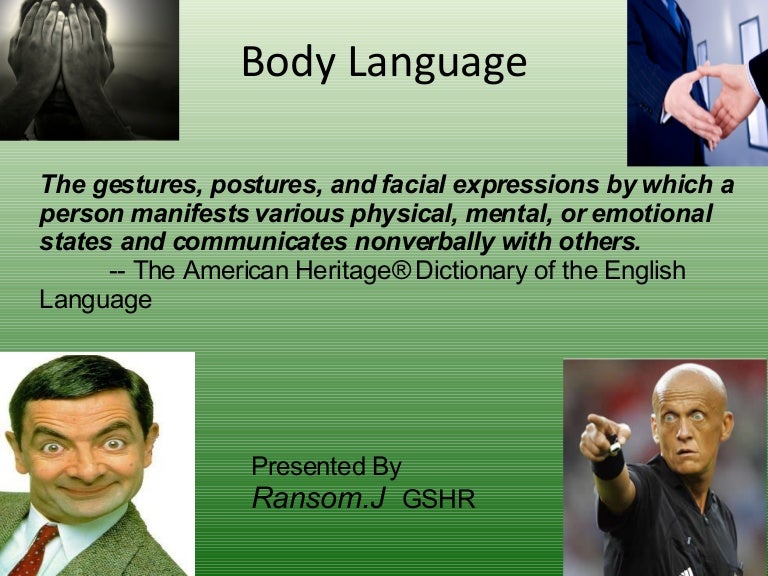 Body Language

The gestures, postures, and facial expressions by which a person manifests various physical, mental, or emotional states and communicates nonverbally with others.
-- The American Heritage® Dictionary of the English Language

Presented By
Ransom.J GSHR